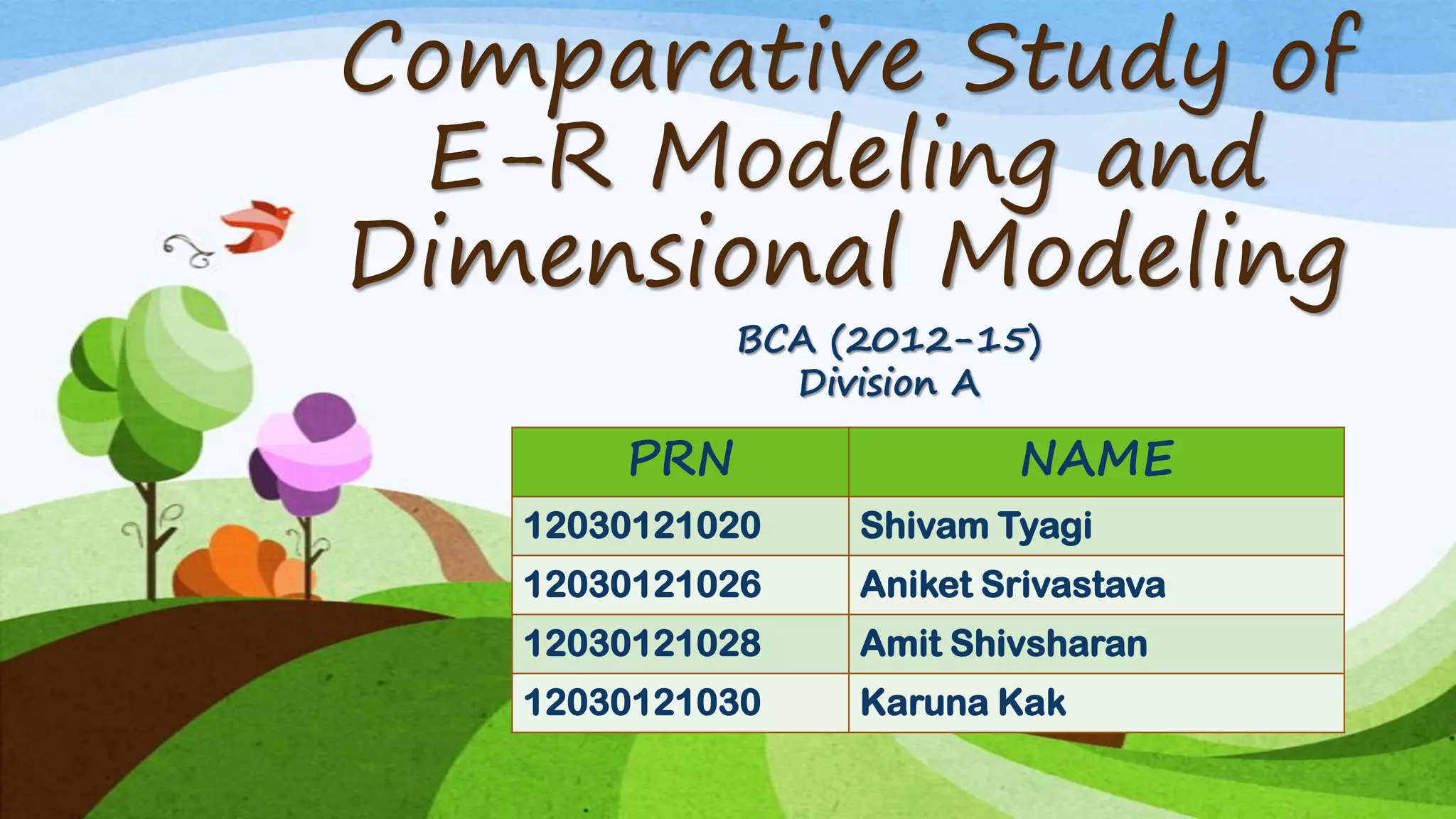 Comparative Study of E-R Modeling and Dimensional Modeling

BCA (2012-15)
Division A

| PRN | NAME |
|---|---|
| 12030121020 | Shivam Tyagi |
| 12030121026 | Aniket Srivastava |
| 12030121028 | Amit Shivsharan |
| 12030121030 | Karuna Kak |